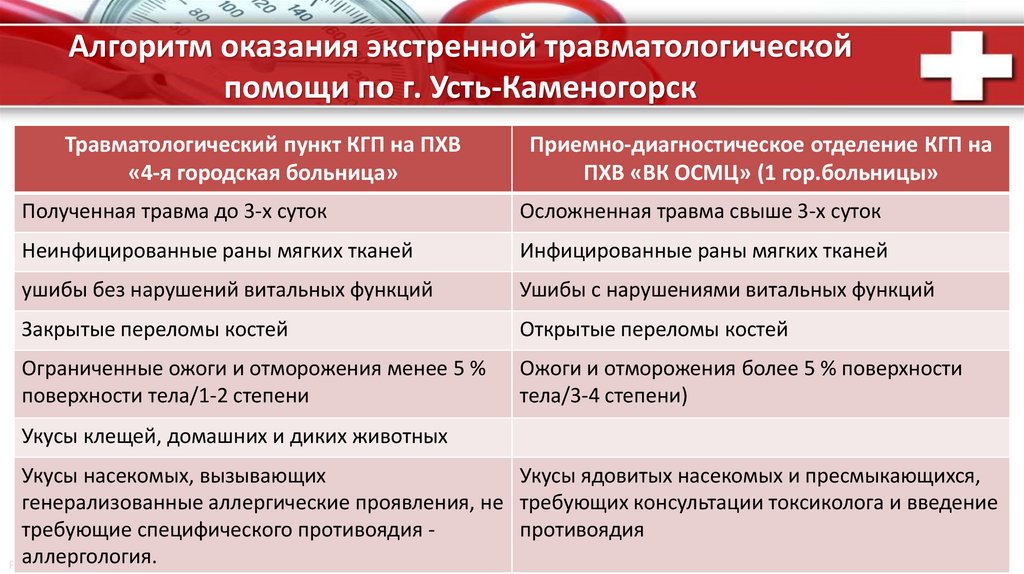 Алгоритм оказания экстренной травматологической помощи по г. Усть-Каменогорск

| Травматологический пункт КГП на ПХВ «4-я городская больница» | Приемно-диагностическое отделение КГП на ПХВ «ВК ОСМЦ» (1 гор.больницы» |
|---|---|
| Полученная травма до 3-х суток | Осложненная травма свыше 3-х суток |
| Неинфицированные раны мягких тканей | Инфицированные раны мягких тканей |
| ушибы без нарушений витальных функций | Ушибы с нарушениями витальных функций |
| Закрытые переломы костей | Открытые переломы костей |
| Ограниченные ожоги и отморожения менее 5 % поверхности тела/1-2 степени | Ожоги и отморожения более 5 % поверхности тела/3-4 степени) |
| Укусы клещей, домашних и диких животных | |
| Укусы насекомых, вызывающих генерализованные аллергические проявления, не требующие специфического противоядия - аллергология. | Укусы ядовитых насекомых и пресмыкающихся, требующих консультации токсиколога и введение противоядия |